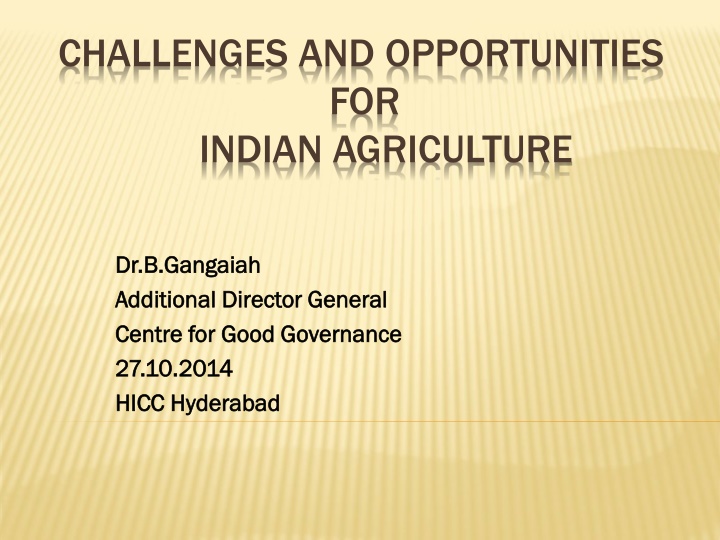 CHALLENGES AND OPPORTUNITIES FOR INDIAN AGRICULTURE

Dr.B.Gangaiah
Additional Director General
Centre for Good Governance
27.10.2014
HICC Hyderabad